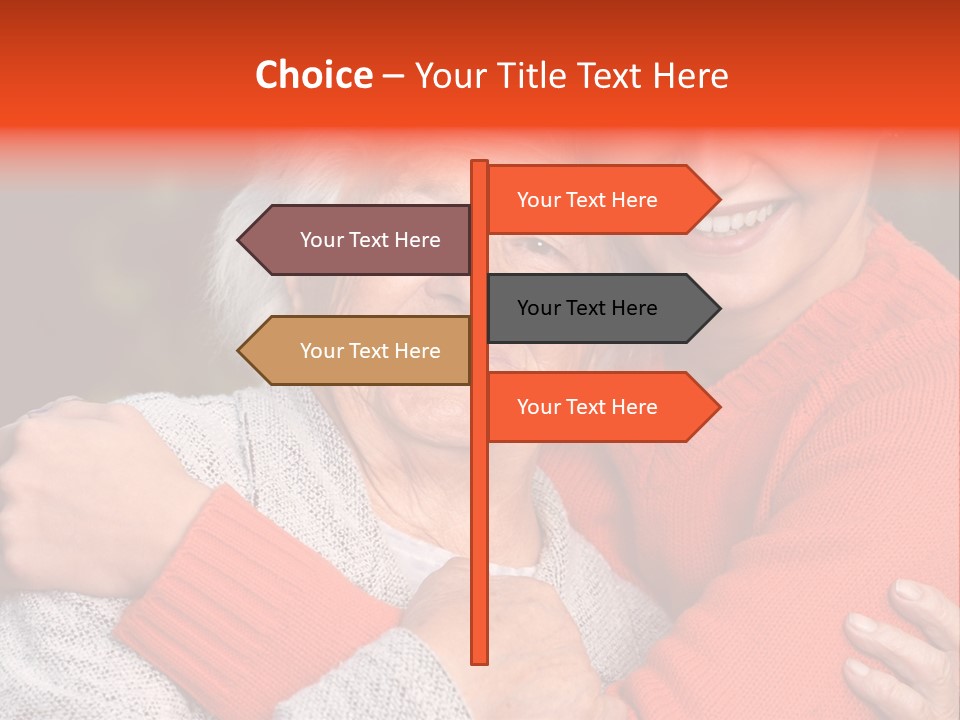 Choice – Your Title Text Here

Your Text Here

Your Text Here

Your Text Here

Your Text Here

Your Text Here